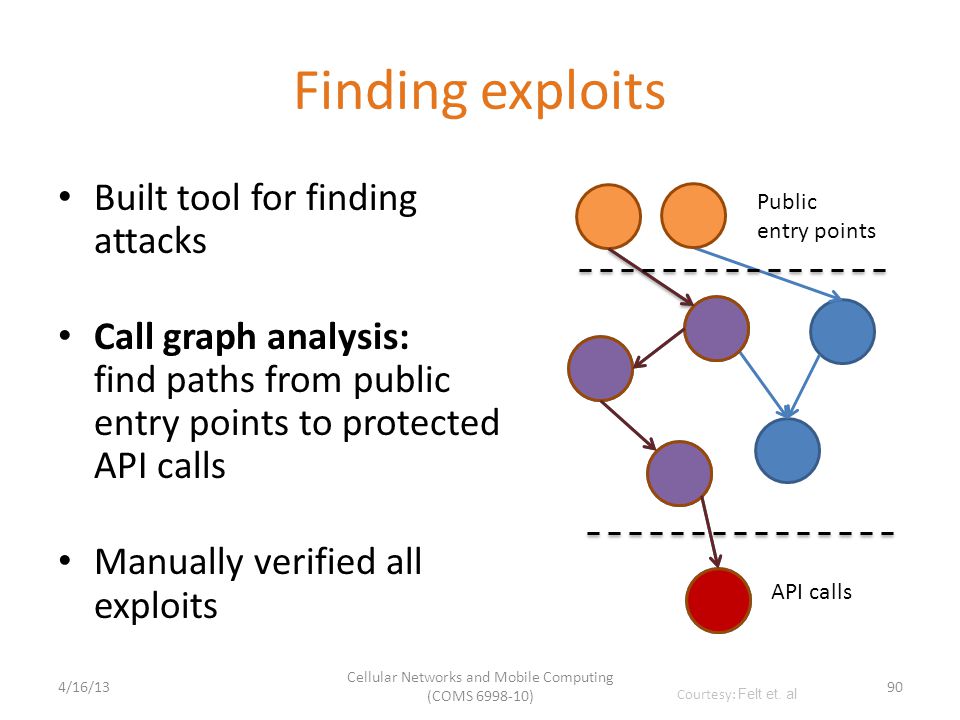 Finding exploits

• Built tool for finding attacks

• **Call graph analysis:** find paths from public entry points to protected API calls

• Manually verified all exploits

Public entry points

API calls

4/16/13

Cellular Networks and Mobile Computing (COMS 6998-10)

Courtesy: Felt et. al

90